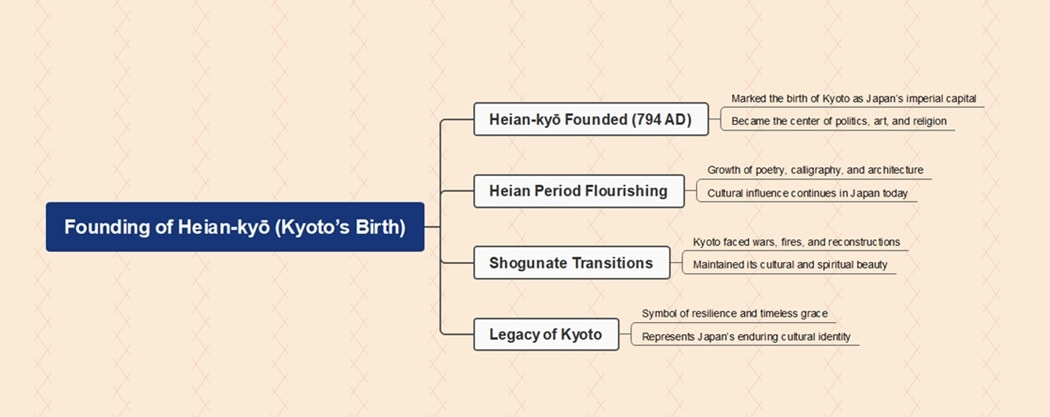 Founding of Heian-kyō (Kyoto's Birth)

Heian-kyō Founded (794 AD)
Marked the birth of Kyoto as Japan's imperial capital
Became the center of politics, art, and religion

Heian Period Flourishing
Growth of poetry, calligraphy, and architecture
Cultural influence continues in Japan today

Shogunate Transitions
Kyoto faced wars, fires, and reconstructions
Maintained its cultural and spiritual beauty

Legacy of Kyoto
Symbol of resilience and timeless grace
Represents Japan's enduring cultural identity